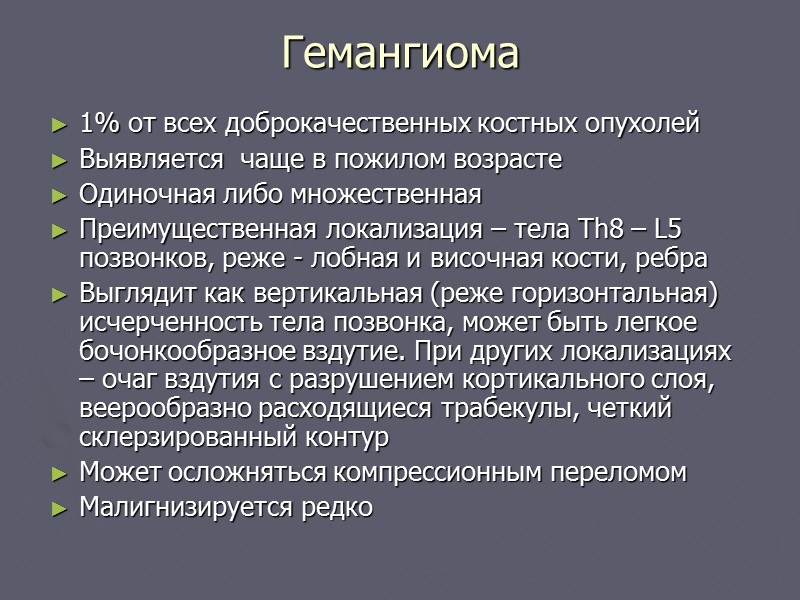 Гемангиома

► 1% от всех доброкачественных костных опухолей
► Выявляется чаще в пожилом возрасте
► Одиночная либо множественная
► Преимущественная локализация – тела Th8 – L5 позвонков, реже - лобная и височная кости, ребра
► Выглядит как вертикальная (реже горизонтальная) исчерченность тела позвонка, может быть легкое бочонкообразное вздутие. При других локализациях – очаг вздутия с разрушением кортикального слоя, веерообразно расходящиеся трабекулы, четкий склерзированный контур
► Может осложняться компрессионным переломом
► Малигнизируется редко